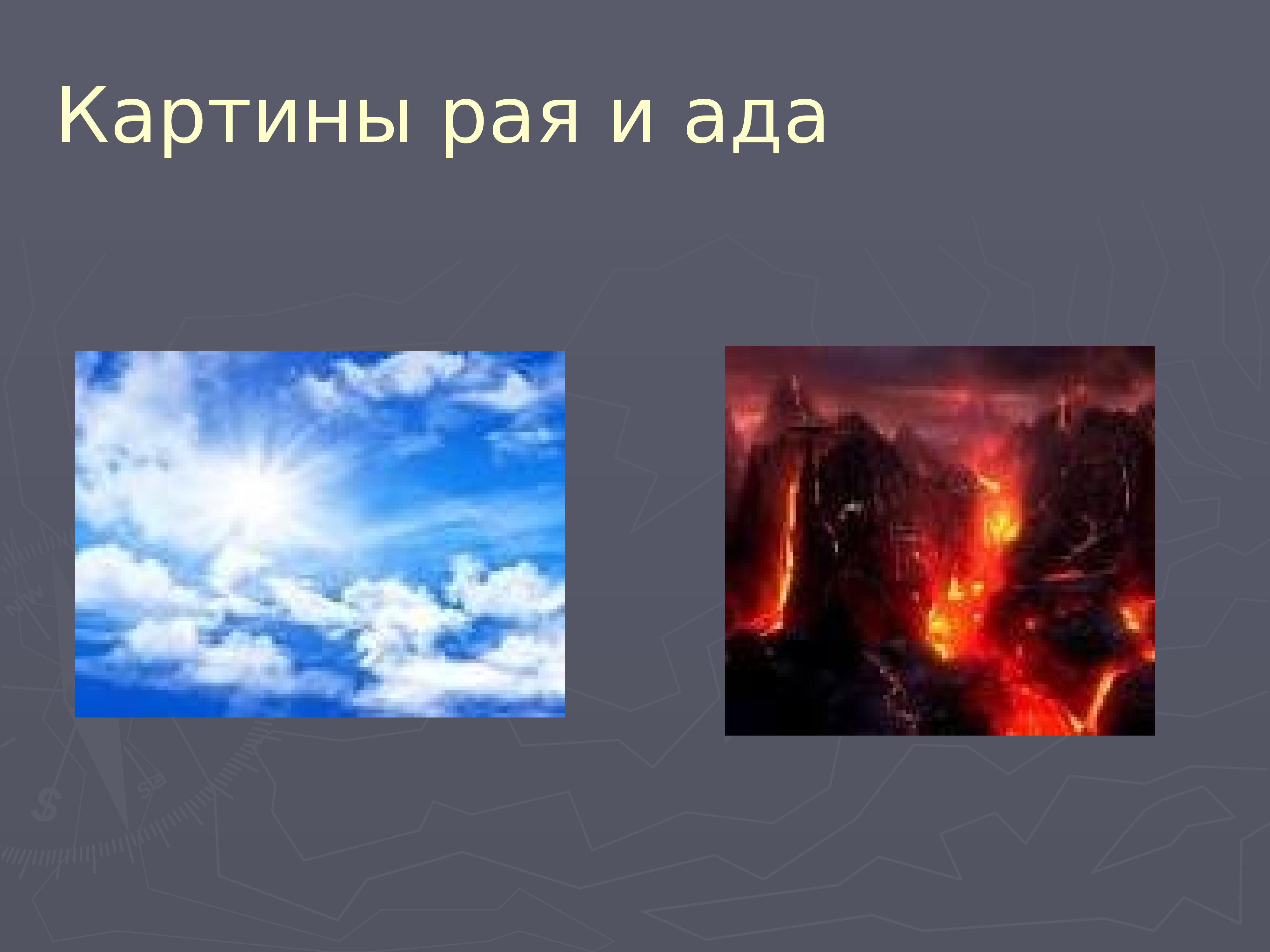 Картины рая и ада